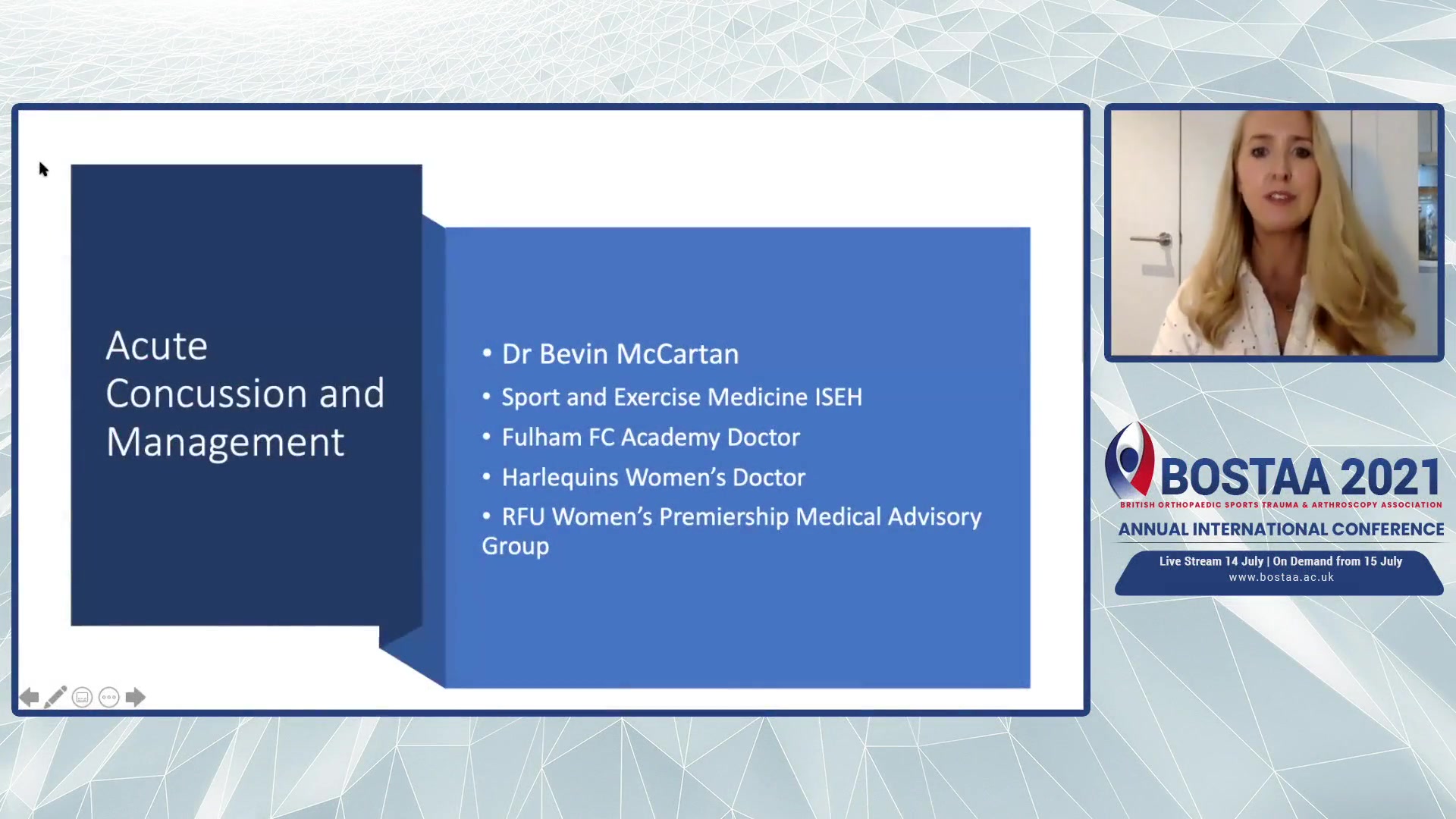 Acute Concussion and Management

• Dr Bevin McCartan
• Sport and Exercise Medicine ISEH
• Fulham FC Academy Doctor
• Harlequins Women's Doctor
• RFU Women's Premiership Medical Advisory Group

BOSTAA 2021
BRITISH ORTHOPAEDIC SPORTS TRAUMA & ARTHROSCOPY ASSOCIATION
ANNUAL INTERNATIONAL CONFERENCE
Live Stream 14 July | On Demand from 15 July
www.bostaa.ac.uk